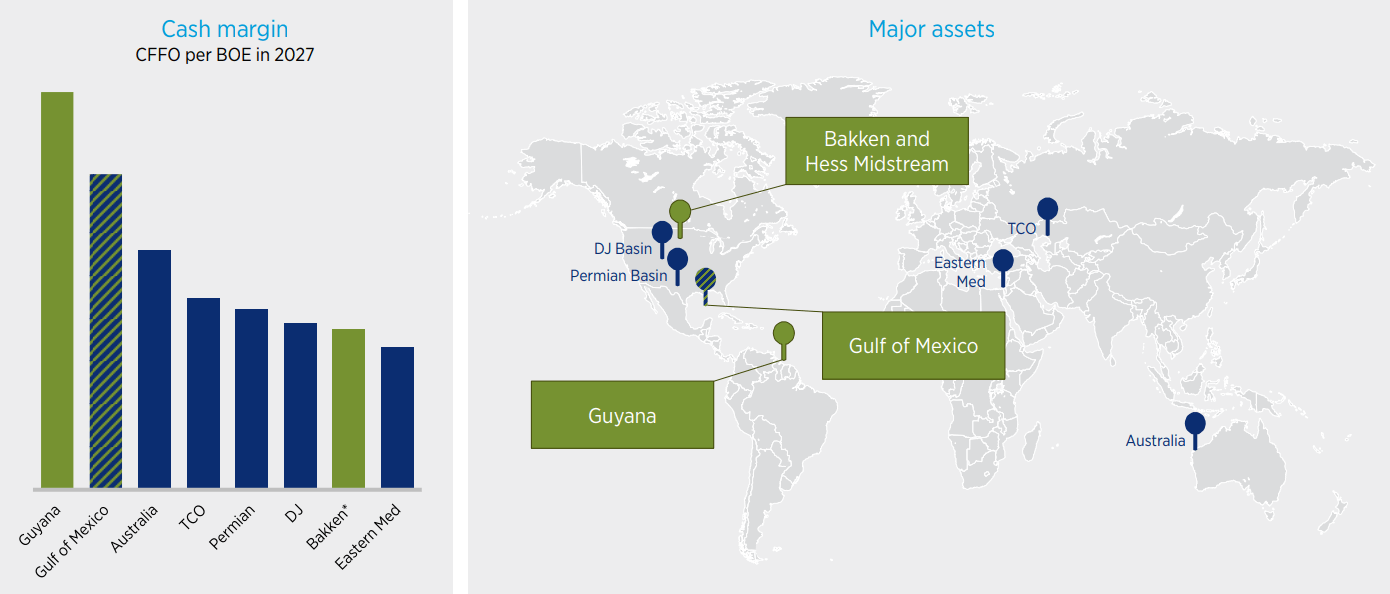 Cash margin
CFFO per BOE in 2027

Guyana
Gulf of Mexico
Australia
TCO
Permian
DJ
Bakken*
Eastern Med

Major assets

Bakken and Hess Midstream

DJ Basin

Permian Basin

TCO

Eastern Med

Gulf of Mexico

Guyana

Australia